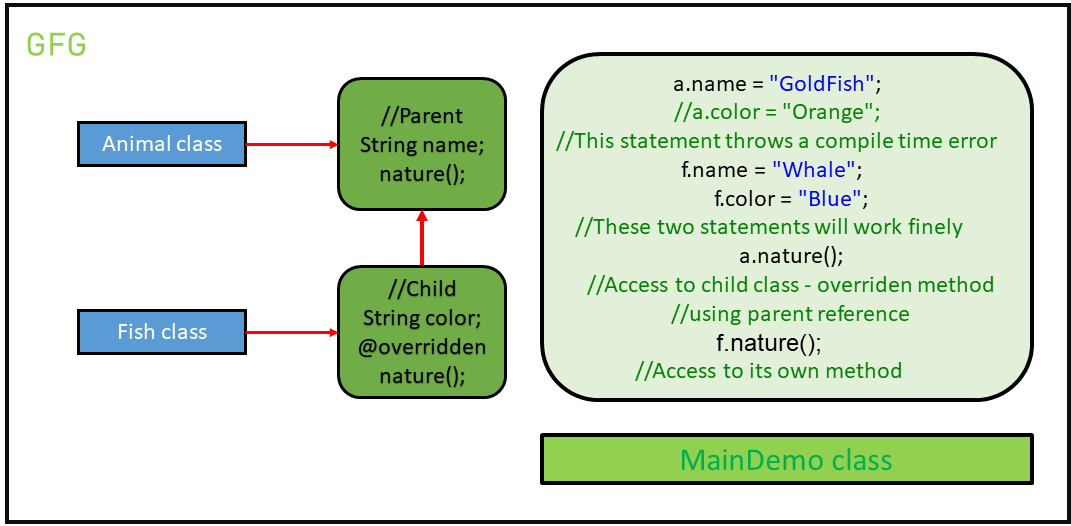 GFG

Animal class

//Parent
String name;
nature();

Fish class

//Child
String color;
@overridden
nature();

a.name = "GoldFish";
//a.color = "Orange";
//This statement throws a compile time error
f.name = "Whale";
f.color = "Blue";
//These two statements will work finely
a.nature();
//Access to child class - overriden method
//using parent reference
f.nature();
//Access to its own method

MainDemo class